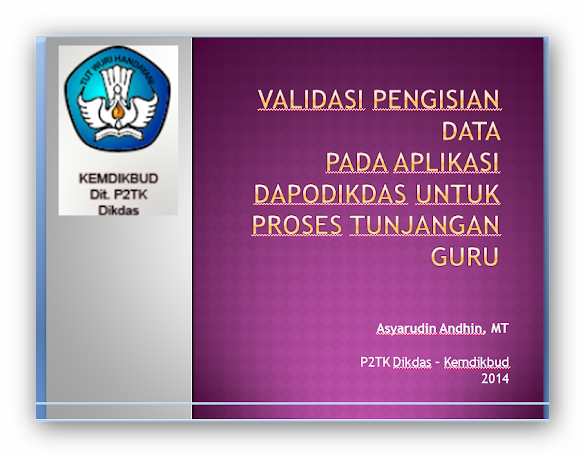 TUT WURI HANDAYANI

KEMDIKBUD
Dit. P2TK
Dikdas

VALIDASI PENGISIAN DATA
PADA APLIKASI DAPODIKDAS UNTUK PROSES TUNJANGAN GURU

Asyarudin Andhin, MT

P2TK Dikdas - Kemdikbud
2014